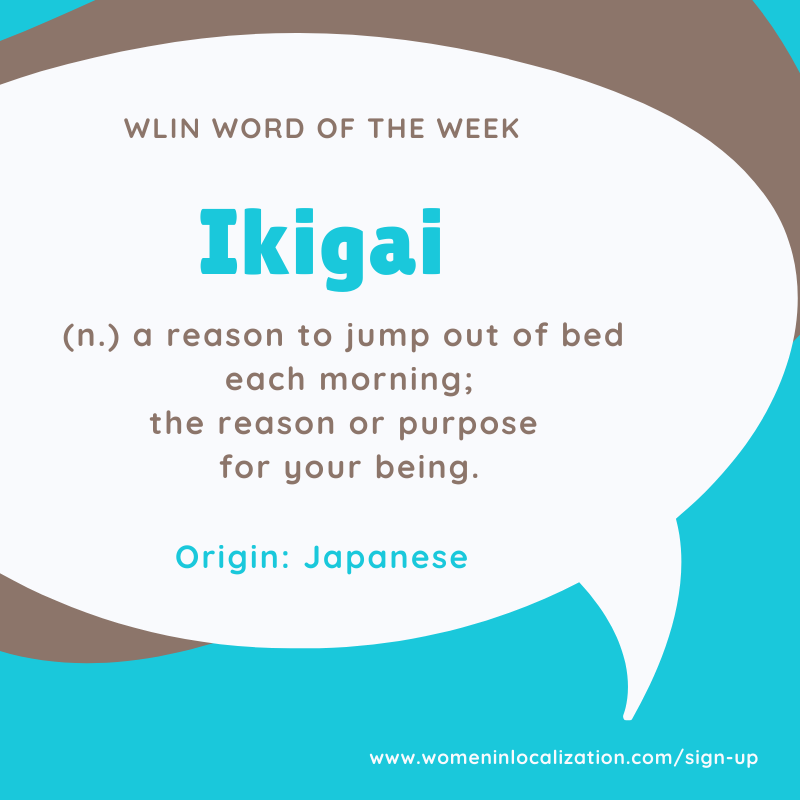 WLIN WORD OF THE WEEK

Ikigai

(n.) a reason to jump out of bed each morning; the reason or purpose for your being.

Origin: Japanese

www.womeninlocalization.com/sign-up